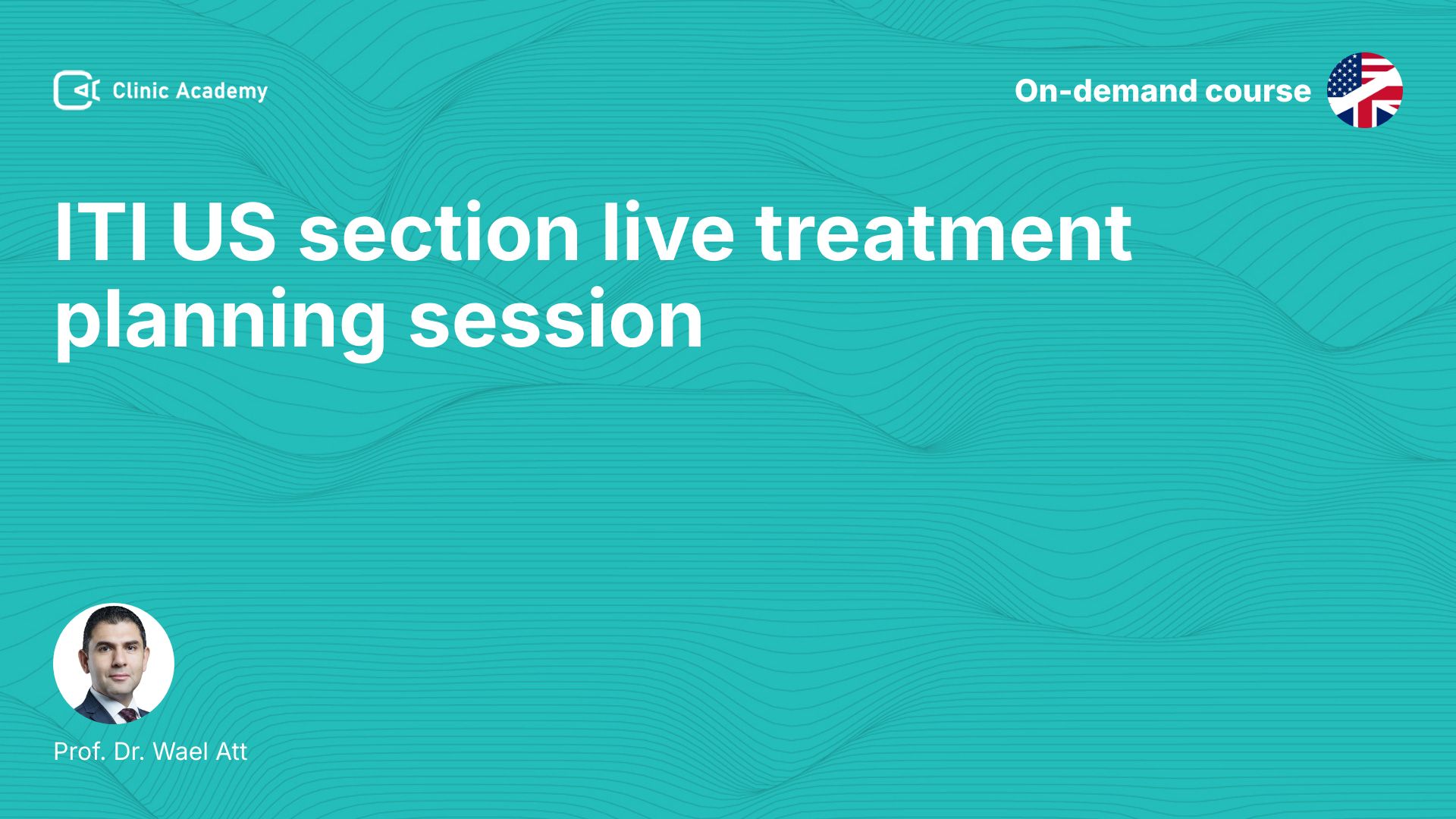 Clinic Academy

On-demand course

ITI US section live treatment planning session

Prof. Dr. Wael Att